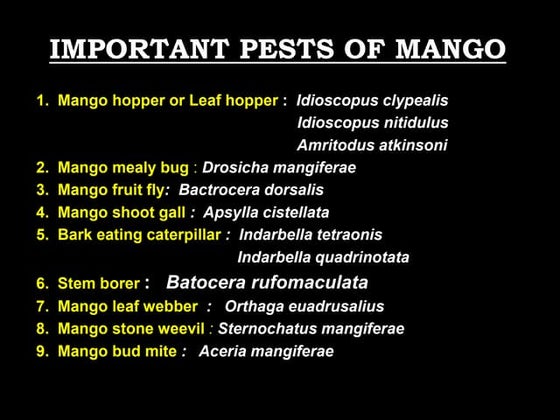 IMPORTANT PESTS OF MANGO

1. Mango hopper or Leaf hopper : Idioscopus clypealis
Idioscopus nitidulus
Amritodus atkinsoni
2. Mango mealy bug : Drosicha mangiferae
3. Mango fruit fly: Bactrocera dorsalis
4. Mango shoot gall : Apsylla cistellata
5. Bark eating caterpillar : Indarbella tetraonis
Indarbella quadrinotata
6. Stem borer : Batocera rufomaculata
7. Mango leaf webber : Orthaga euadrusalius
8. Mango stone weevil : Sternochatus mangiferae
9. Mango bud mite : Aceria mangiferae